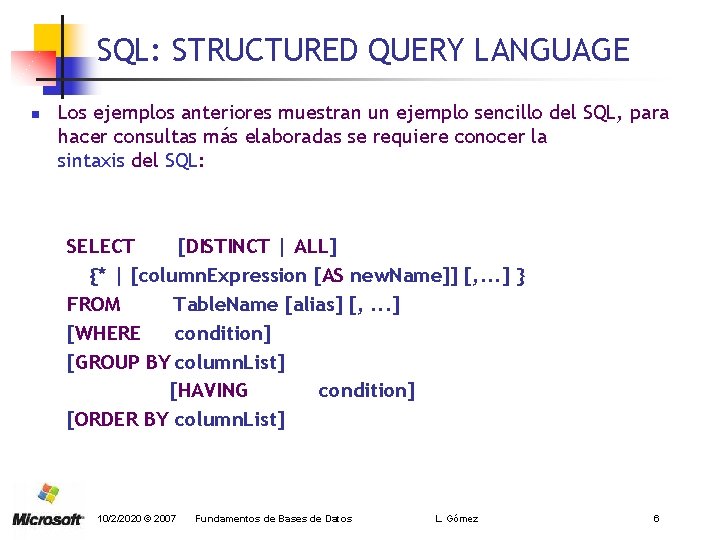 SQL: STRUCTURED QUERY LANGUAGE

Los ejemplos anteriores muestran un ejemplo sencillo del SQL, para hacer consultas más elaboradas se requiere conocer la sintaxis del SQL:

SELECT [DISTINCT | ALL]
{* | [columnExpression [AS newName]] [,...] }
FROM TableName [alias] [, ...]
[WHERE condition]
[GROUP BY columnList]
[HAVING condition]
[ORDER BY columnList]

Microsoft 10/2/2020 © 2007 Fundamentos de Bases de Datos L. Gómez 6